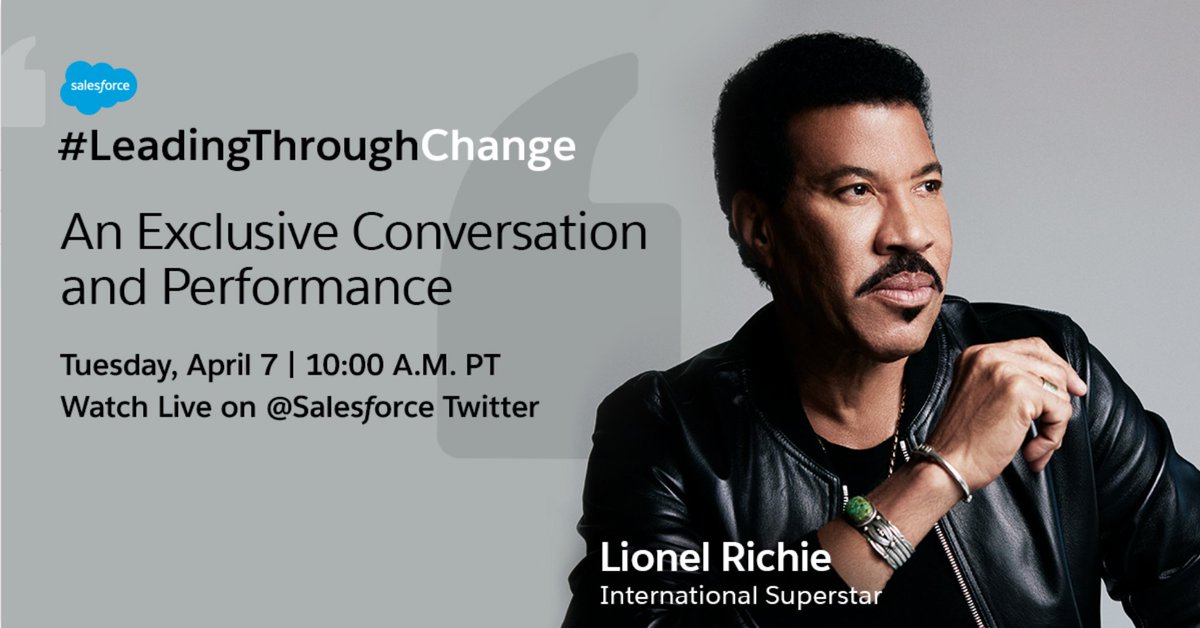 salesforce

#LeadingThroughChange

An Exclusive Conversation and Performance

Tuesday, April 7 | 10:00 A.M. PT
Watch Live on @Salesforce Twitter

Lionel Richie
International Superstar